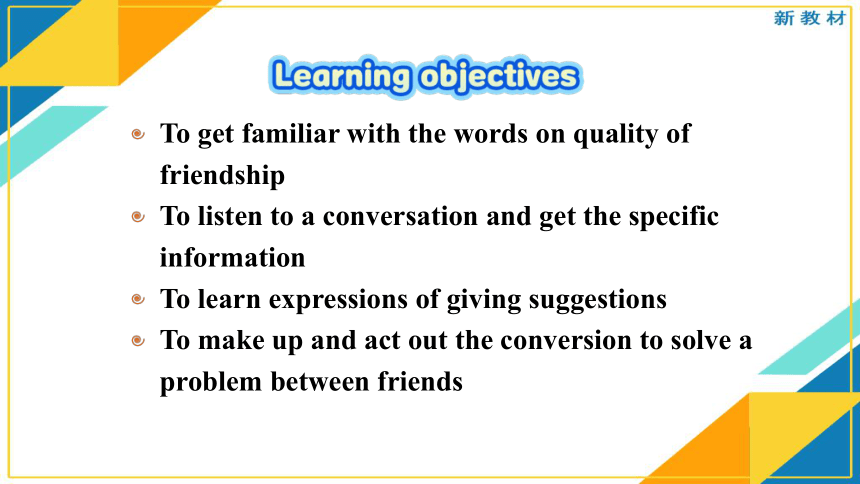 新教材

Learning objectives

To get familiar with the words on quality of friendship

To listen to a conversation and get the specific information

To learn expressions of giving suggestions

To make up and act out the conversion to solve a problem between friends